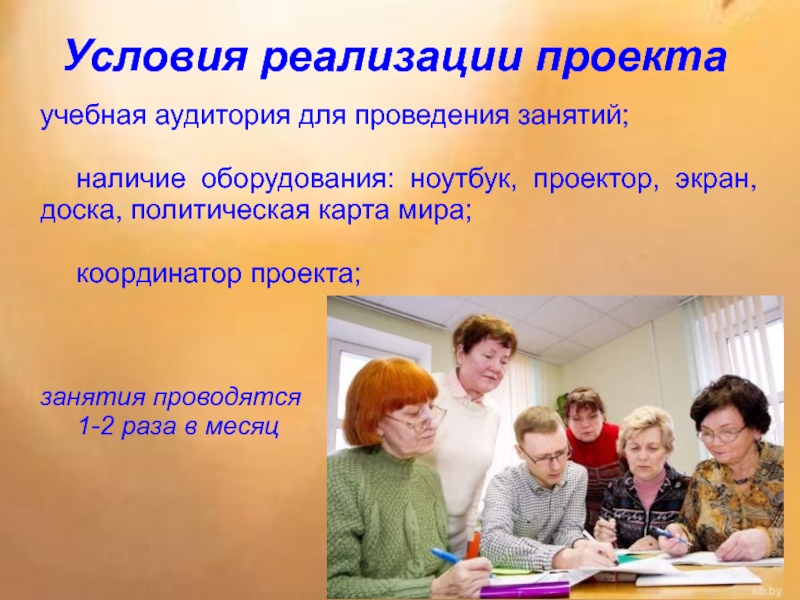 Условия реализации проекта

учебная аудитория для проведения занятий;

наличие оборудования: ноутбук, проектор, экран, доска, политическая карта мира;

координатор проекта;

занятия проводятся 1-2 раза в месяц

sb.by